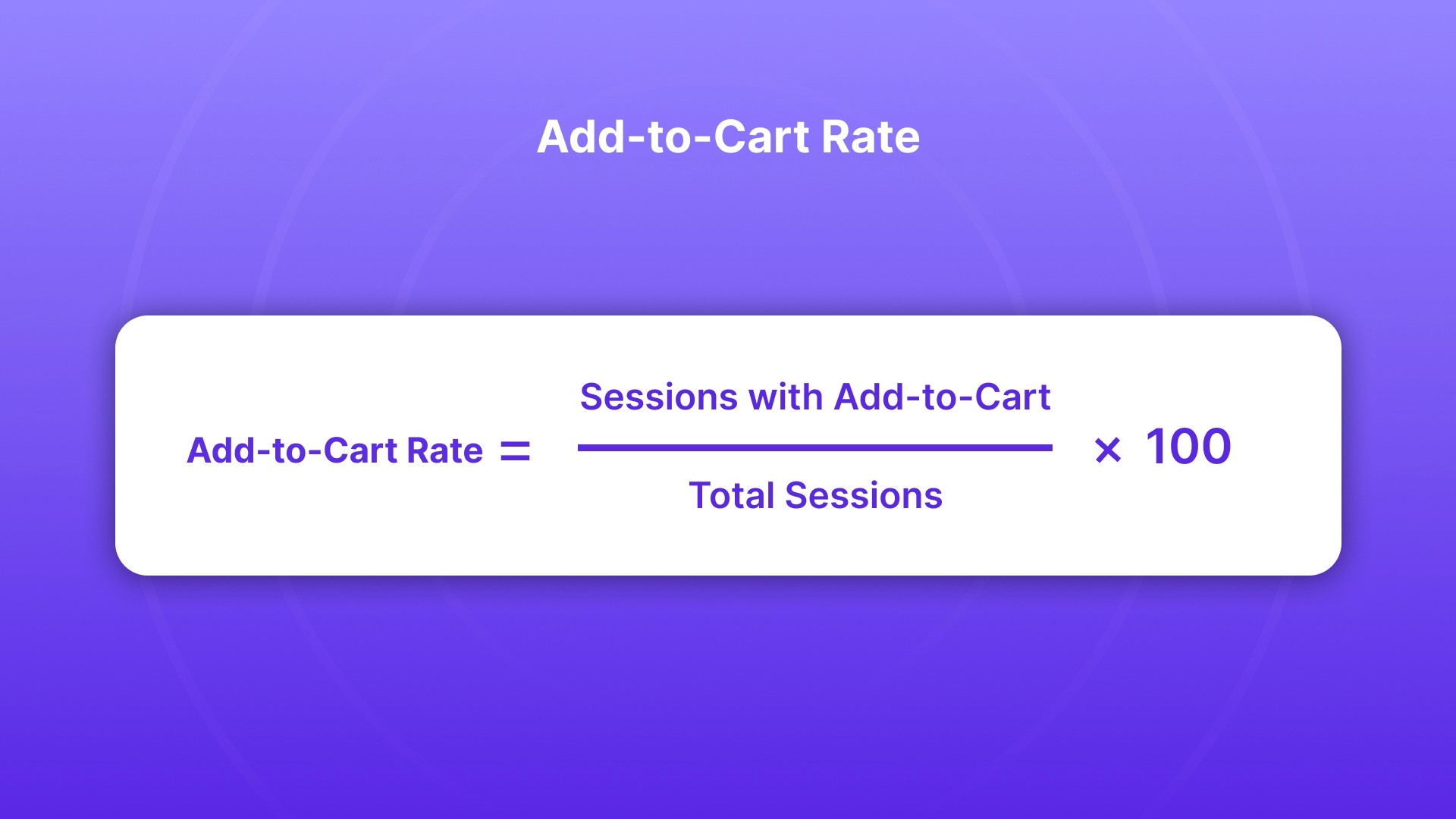 Add-to-Cart Rate

$\text{Add-to-Cart Rate} = \frac{\text{Sessions with Add-to-Cart}}{\text{Total Sessions}} \times 100$